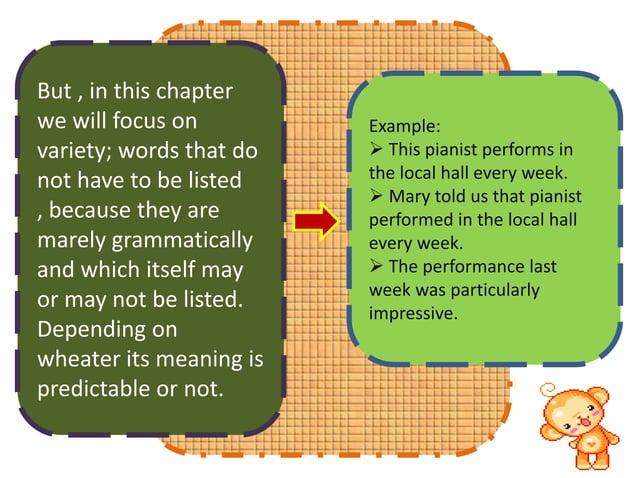 But , in this chapter we will focus on variety; words that do not have to be listed , because they are marely grammatically and which itself may or may not be listed. Depending on wheater its meaning is predictable or not.

Example:
➢ This pianist performs in the local hall every week.
➢ Mary told us that pianist performed in the local hall every week.
➢ The performance last week was particularly impressive.